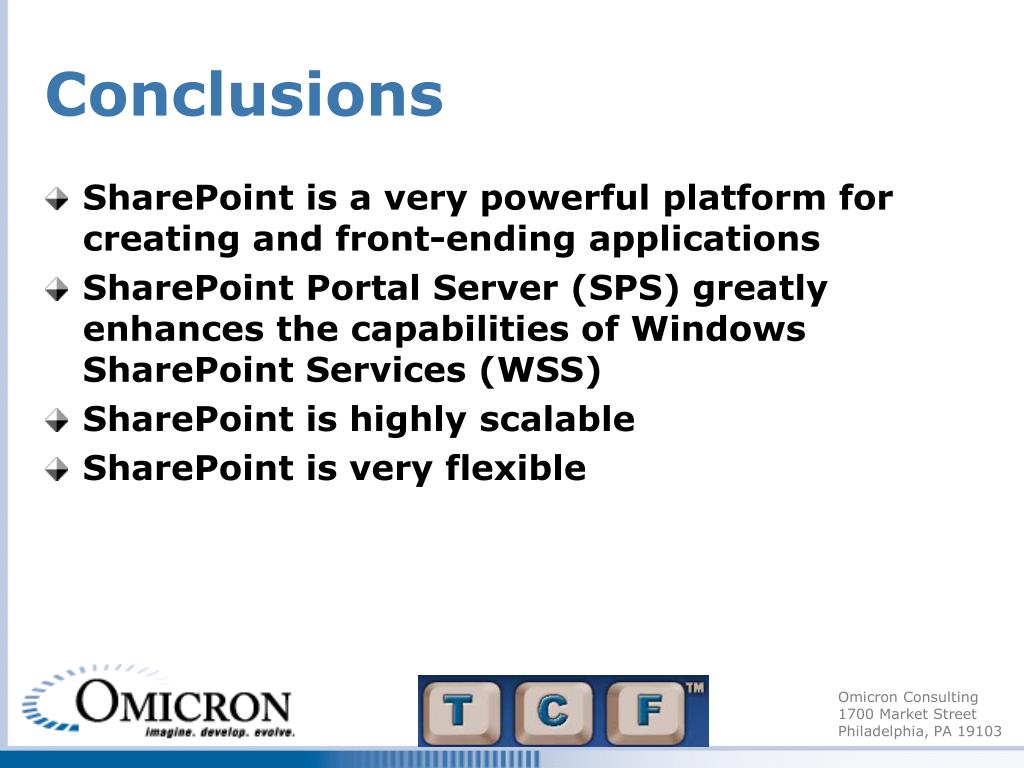 Conclusions

SharePoint is a very powerful platform for creating and front-ending applications

SharePoint Portal Server (SPS) greatly enhances the capabilities of Windows SharePoint Services (WSS)

SharePoint is highly scalable

SharePoint is very flexible

OMICRON
imagine. develop. evolve.

T C F TM

Omicron Consulting
1700 Market Street
Philadelphia, PA 19103